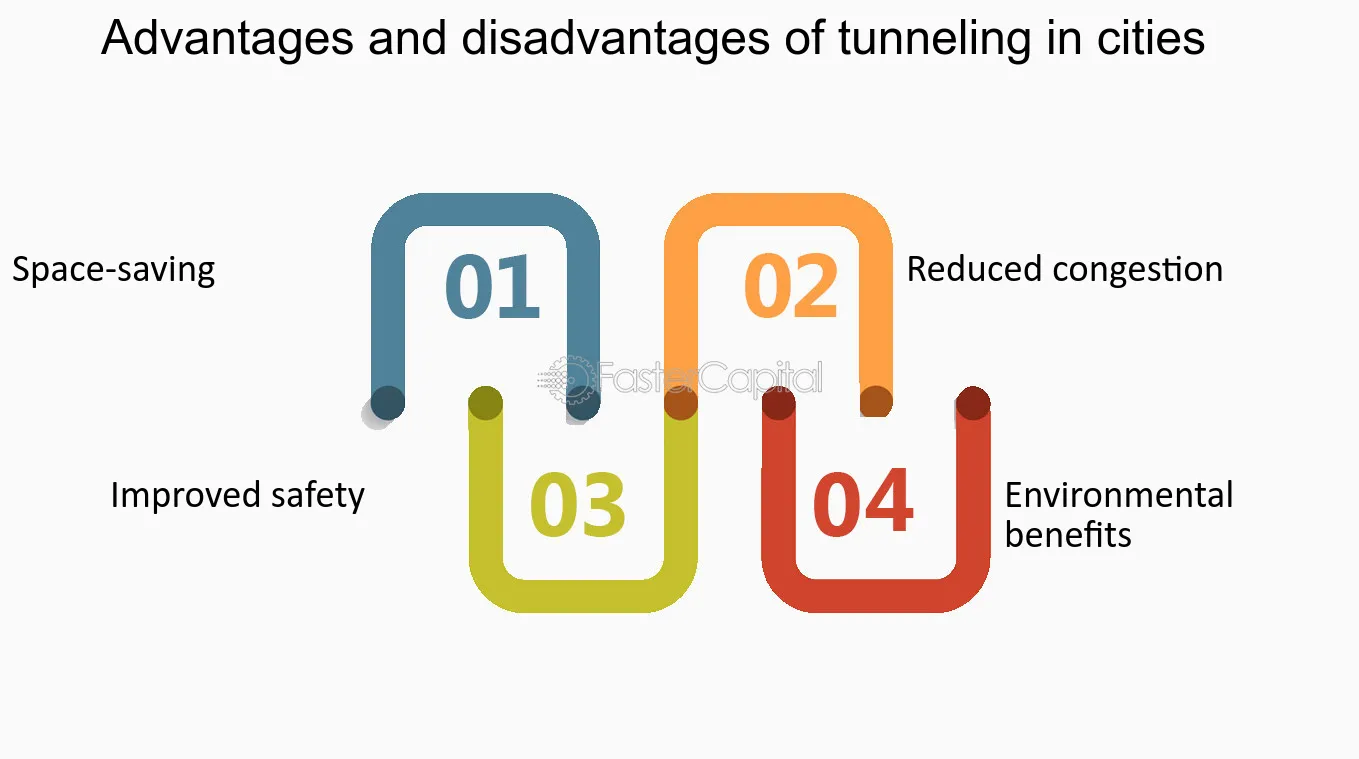 Advantages and disadvantages of tunneling in cities

Space-saving

01

02

Reduced congestion

FasterCapital

Improved safety

03

04

Environmental benefits